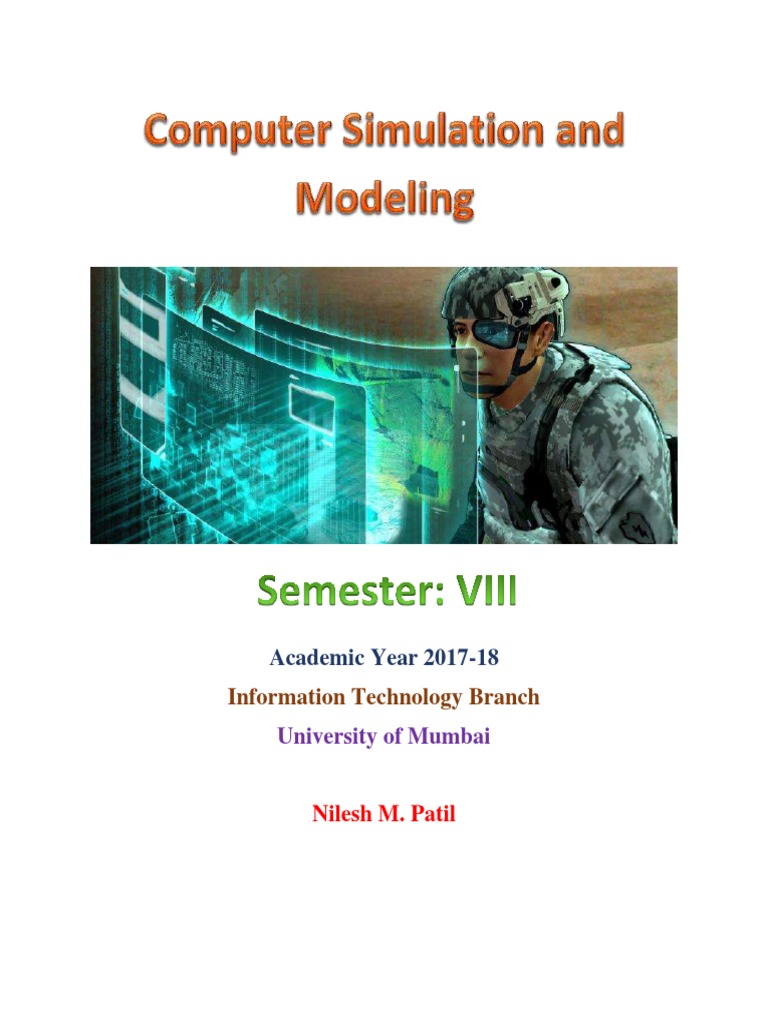 Computer Simulation and Modeling

Semester: VIII

Academic Year 2017-18

Information Technology Branch

University of Mumbai

Nilesh M. Patil